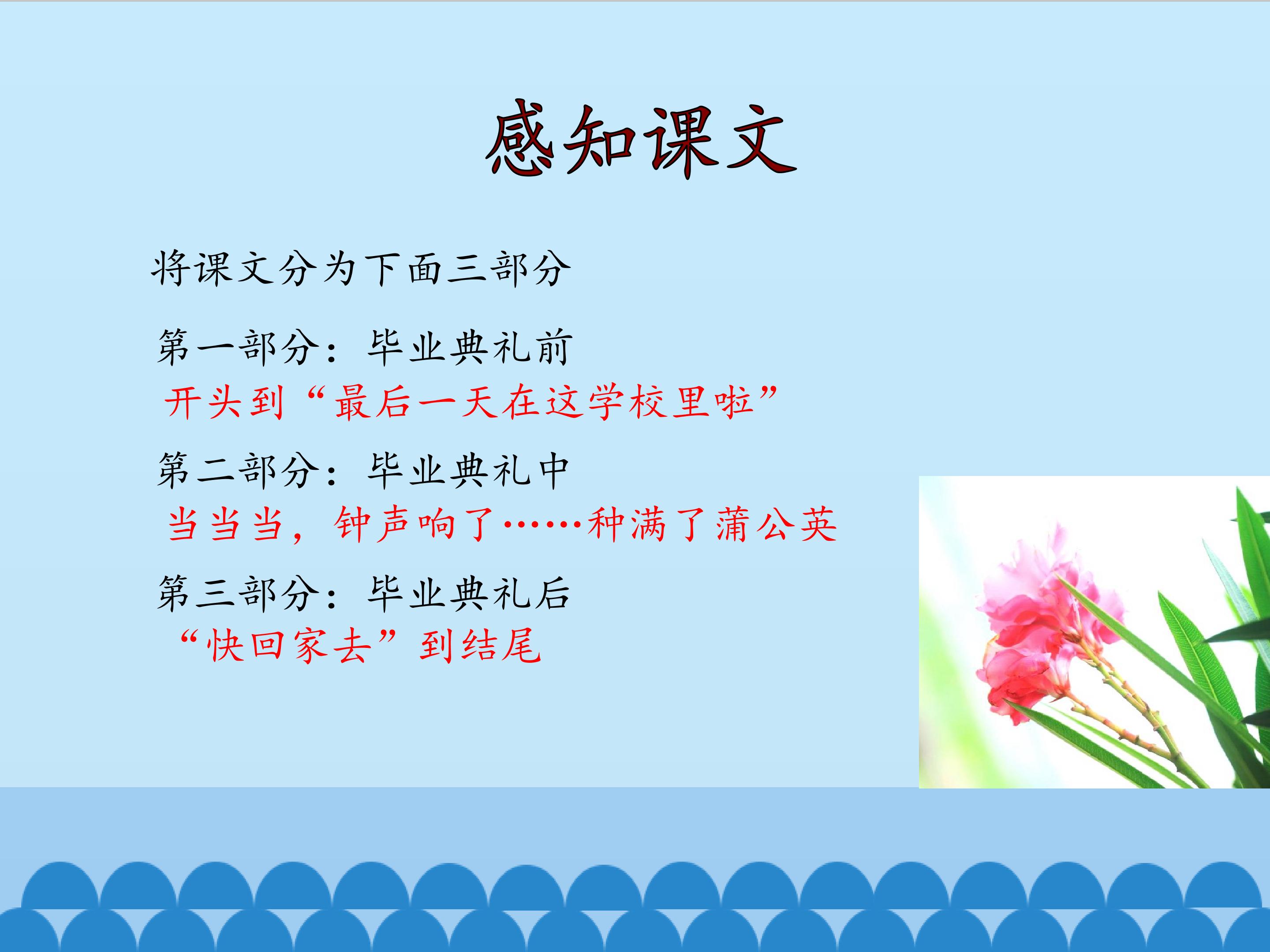 感知课文

将课文分为下面三部分

第一部分：毕业典礼前

开头到“最后一天在这学校里啦”

第二部分：毕业典礼中

当当当，钟声响了……种满了蒲公英

第三部分：毕业典礼后

“快回家去”到结尾